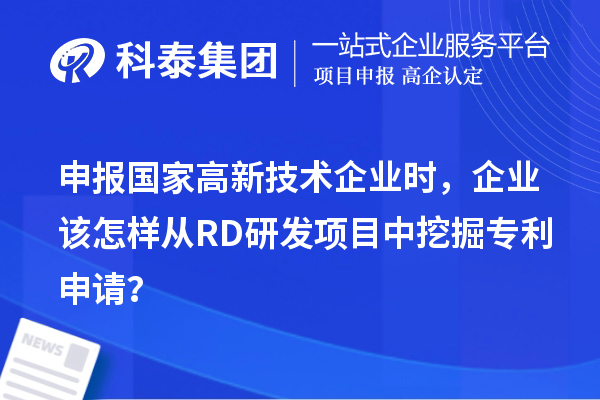 科泰集团
一站式企业服务平台
项目申报 高企认定

申报国家高新技术企业时，企业该怎样从RD研发项目中挖掘专利申请?

NEWS